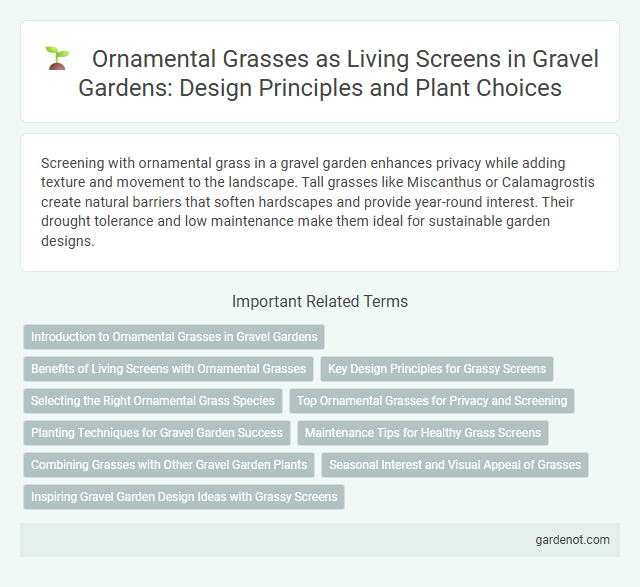 Ornamental Grasses as Living Screens in Gravel Gardens: Design Principles and Plant Choices

Screening with ornamental grass in a gravel garden enhances privacy while adding texture and movement to the landscape. Tall grasses like Miscanthus or Calamagrostis create natural barriers that soften hardscapes and provide year-round interest. Their drought tolerance and low maintenance make them ideal for sustainable garden designs.

Important Related Terms

Introduction to Ornamental Grasses in Gravel Gardens

Benefits of Living Screens with Ornamental Grasses

Key Design Principles for Grassy Screens

Selecting the Right Ornamental Grass Species

Top Ornamental Grasses for Privacy and Screening

Planting Techniques for Gravel Garden Success

Maintenance Tips for Healthy Grass Screens

Combining Grasses with Other Gravel Garden Plants

Seasonal Interest and Visual Appeal of Grasses

Inspiring Gravel Garden Design Ideas with Grassy Screens

gardenot.com